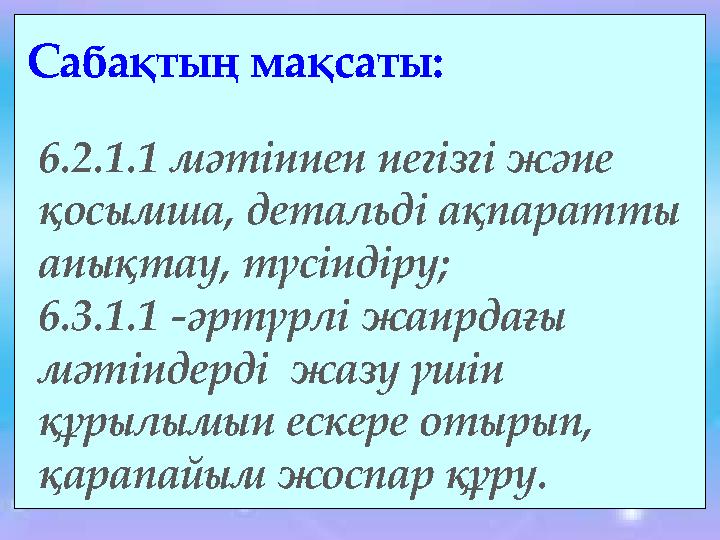 Сабақтың мақсаты:

6.2.1.1 мәтіннен негізгі және қосымша, детальді ақпаратты анықтау, түсіндіру;
6.3.1.1 -әртүрлі жанрдағы мәтіндерді жазу үшін құрылымын ескере отырып, қарапайым жоспар құру.